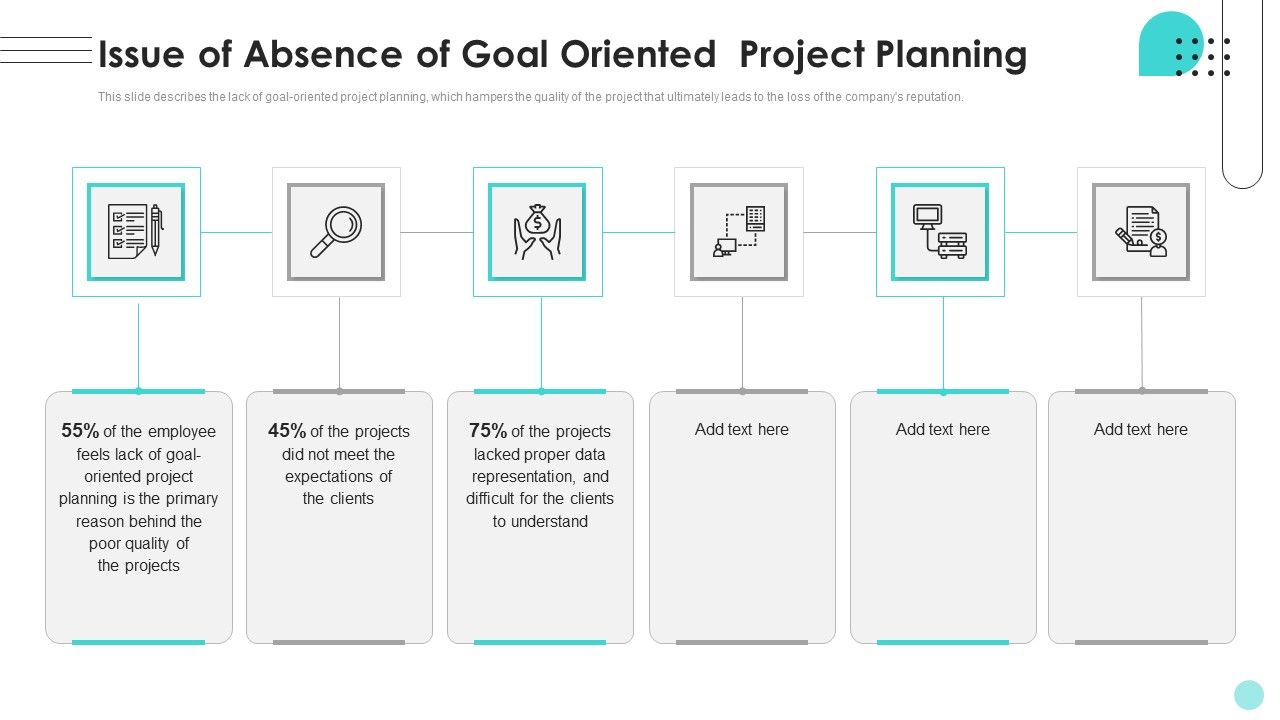 Issue of Absence of Goal Oriented Project Planning

This slide describes the lack of goal-oriented project planning, which hampers the quality of the project that ultimately leads to the loss of the company's reputation.

55% of the employee feels lack of goal-oriented project planning is the primary reason behind the poor quality of the projects

45% of the projects did not meet the expectations of the clients

75% of the projects lacked proper data representation, and difficult for the clients to understand

Add text here

Add text here

Add text here